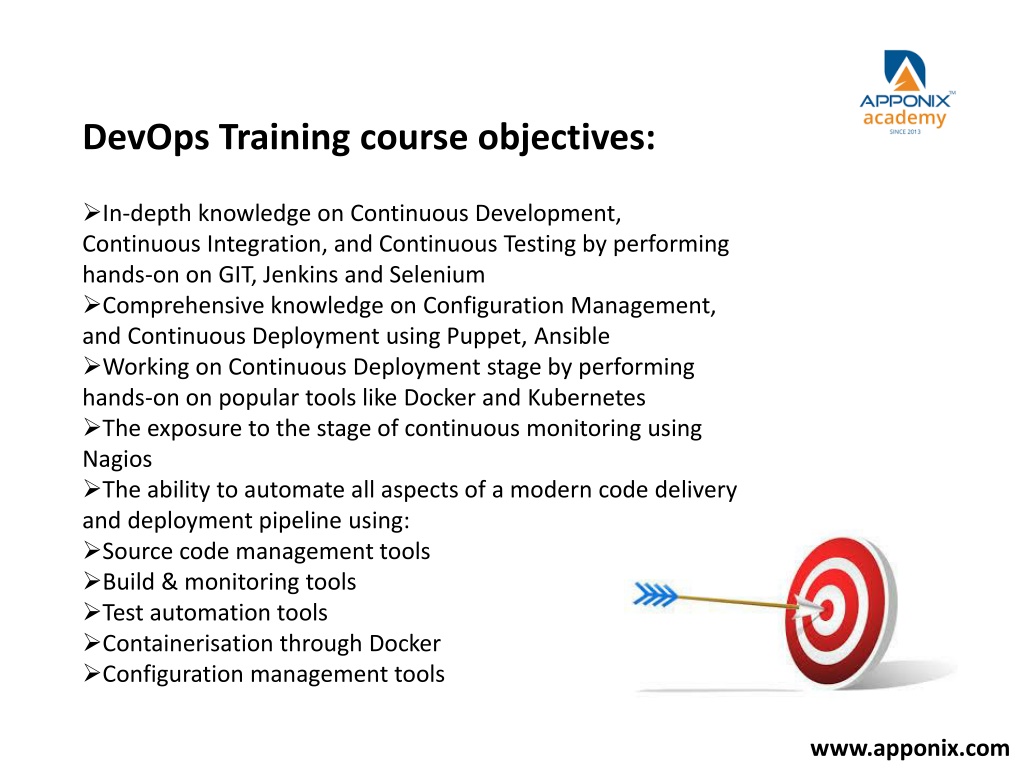 APPONIX™
academy
SINCE 2013

DevOps Training course objectives:

➢In-depth knowledge on Continuous Development, Continuous Integration, and Continuous Testing by performing hands-on on GIT, Jenkins and Selenium
➢Comprehensive knowledge on Configuration Management, and Continuous Deployment using Puppet, Ansible
➢Working on Continuous Deployment stage by performing hands-on on popular tools like Docker and Kubernetes
➢The exposure to the stage of continuous monitoring using Nagios
➢The ability to automate all aspects of a modern code delivery and deployment pipeline using:
➢Source code management tools
➢Build & monitoring tools
➢Test automation tools
➢Containerisation through Docker
➢Configuration management tools

www.apponix.com